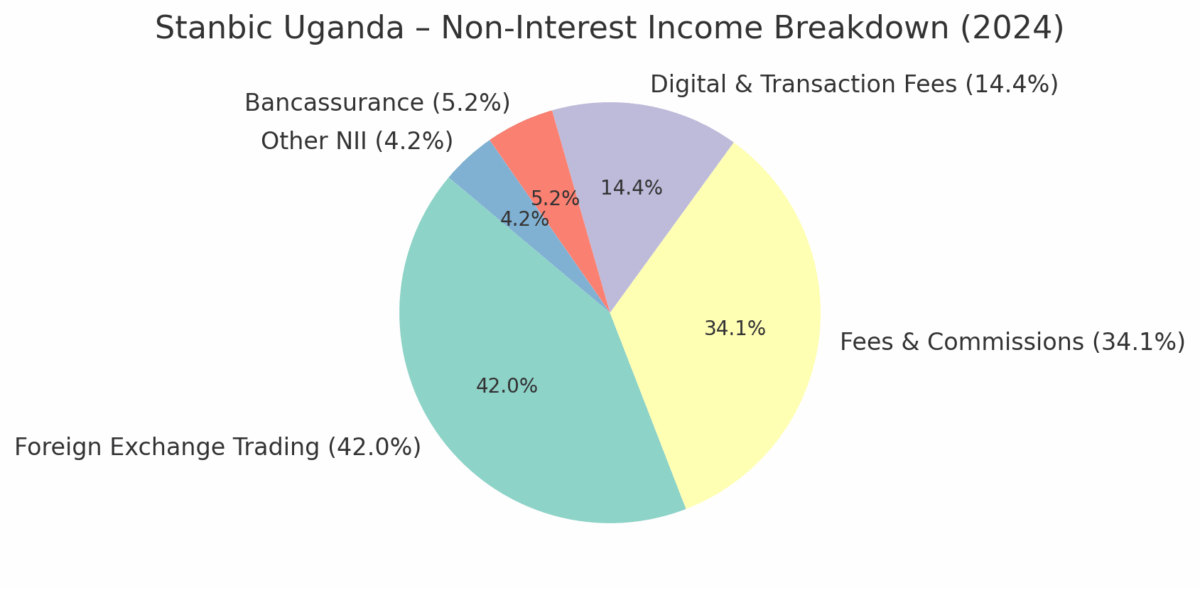 Stanbic Uganda – Non-Interest Income Breakdown (2024)

Digital & Transaction Fees (14.4%)

Bancassurance (5.2%)

Other NII (4.2%)

5.2%

14.4%

4.2%

34.1%

Fees & Commissions (34.1%)

42.0%

Foreign Exchange Trading (42.0%)